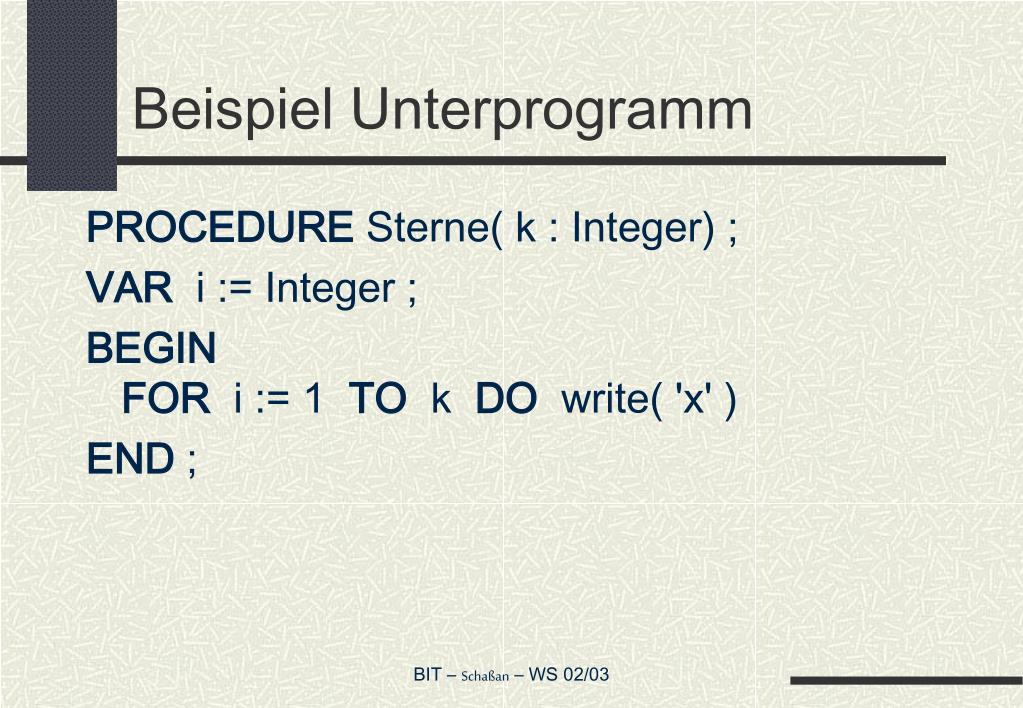 Beispiel Unterprogramm

PROCEDURE Sterne( k : Integer) ;

VAR i := Integer ;

BEGIN
FOR i := 1 TO k DO write( 'x' )

END ;

BIT – Schaßan – WS 02/03